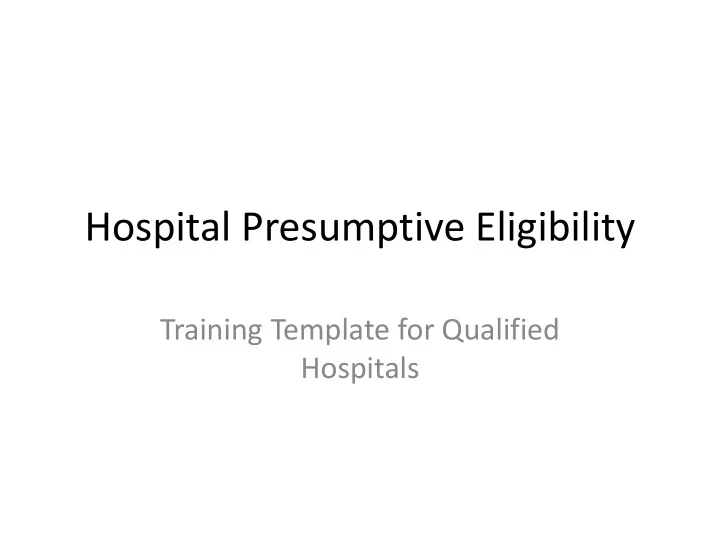 Hospital Presumptive Eligibility

Training Template for Qualified Hospitals